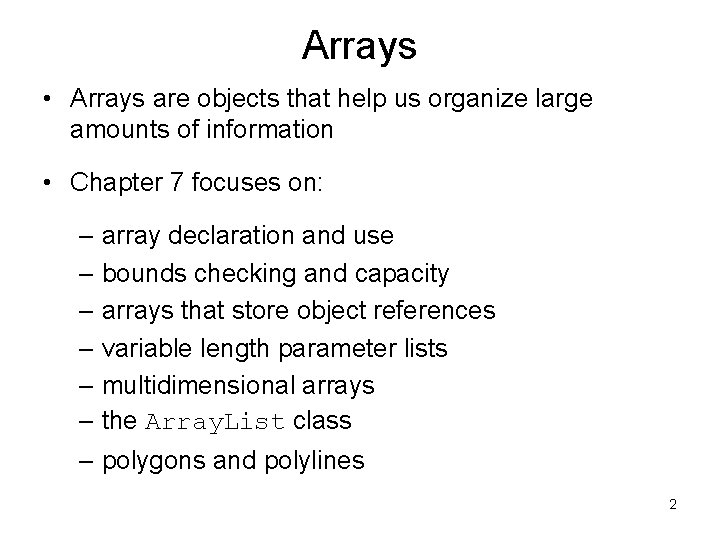 Arrays

• Arrays are objects that help us organize large amounts of information

• Chapter 7 focuses on:

– array declaration and use
– bounds checking and capacity
– arrays that store object references
– variable length parameter lists
– multidimensional arrays
– the ArrayList class
– polygons and polylines

2